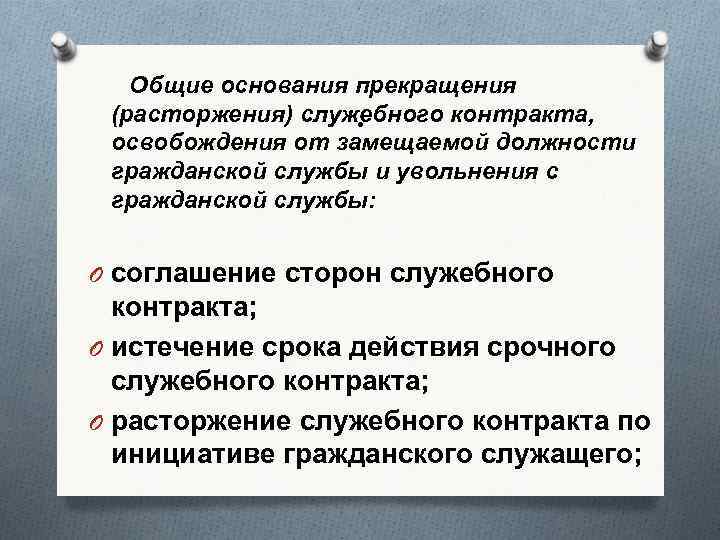 Общие основания прекращения (расторжения) служебного контракта, освобождения от замещаемой должности гражданской службы и увольнения с гражданской службы:

O соглашение сторон служебного контракта;

O истечение срока действия срочного служебного контракта;

O расторжение служебного контракта по инициативе гражданского служащего;